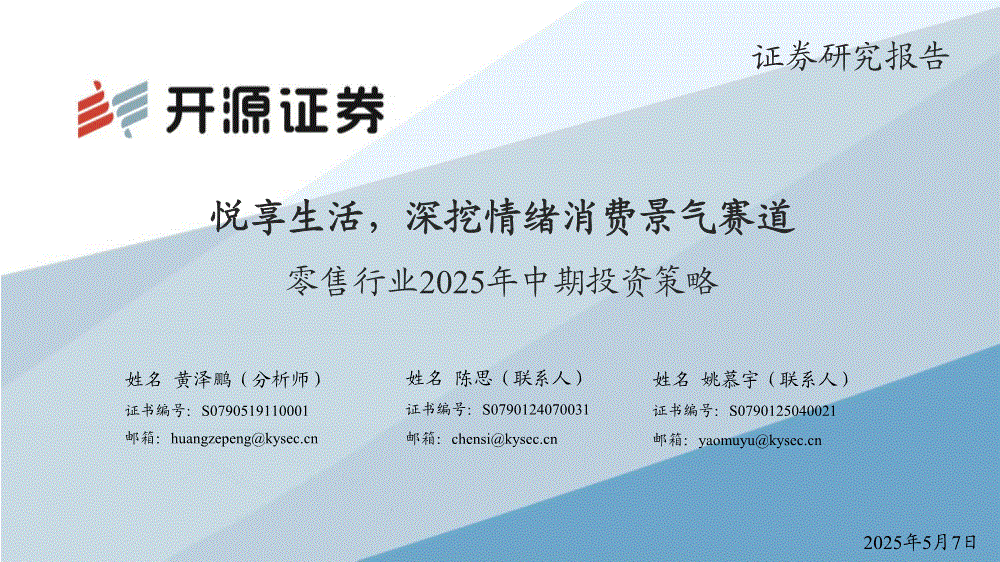 证券研究报告

开源证券

悦享生活，深挖情绪消费景气赛道

零售行业2025年中期投资策略

姓名 黄泽鹏（分析师）
证书编号：S0790519110001
邮箱：huangzepeng@kysec.cn

姓名 陈思（联系人）
证书编号：S0790124070031
邮箱：chensi@kysec.cn

姓名 姚慕宇（联系人）
证书编号：S0790125040021
邮箱：yaomuyu@kysec.cn

2025年5月7日